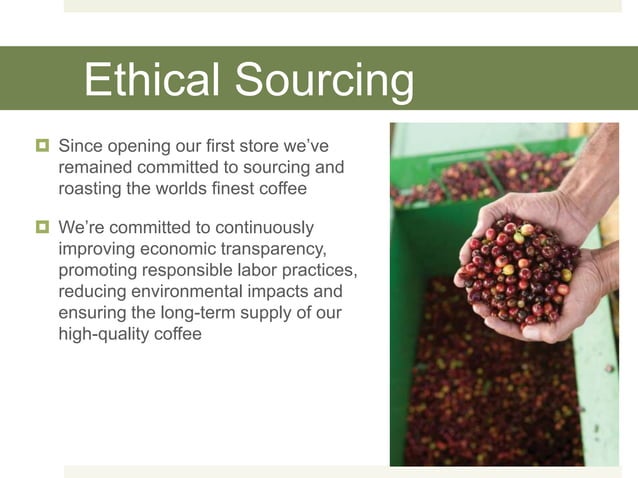 Ethical Sourcing

Since opening our first store we've remained committed to sourcing and roasting the worlds finest coffee

We're committed to continuously improving economic transparency, promoting responsible labor practices, reducing environmental impacts and ensuring the long-term supply of our high-quality coffee